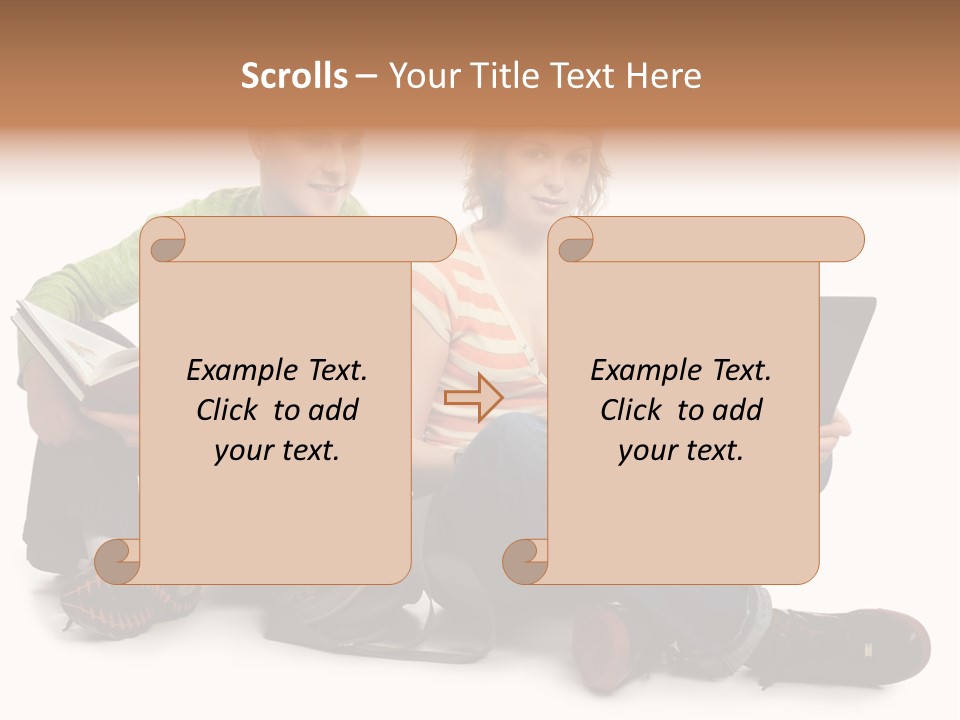 Scrolls – Your Title Text Here

Example Text. Click to add your text.

Example Text. Click to add your text.